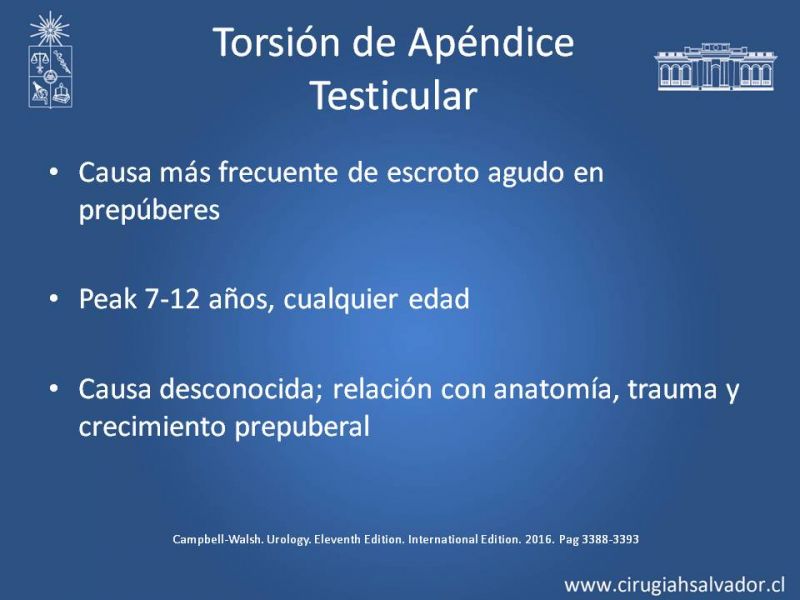 Torsión de Apéndice Testicular

• Causa más frecuente de escroto agudo en prepúberes

• Peak 7-12 años, cualquier edad

• Causa desconocida; relación con anatomía, trauma y crecimiento prepuberal

Campbell-Walsh. Urology. Eleventh Edition. International Edition. 2016. Pag 3388-3393

www.cirugiahsalvador.cl